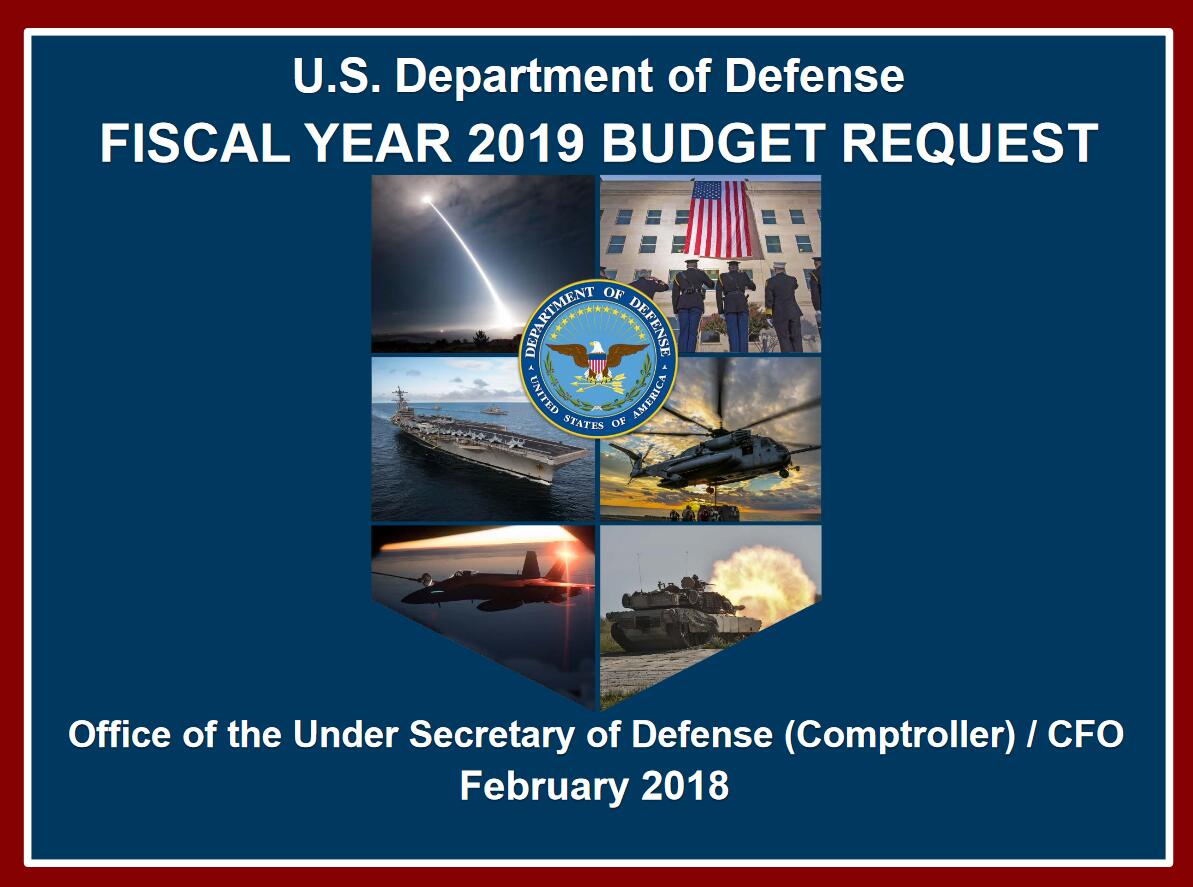 U.S. Department of Defense
FISCAL YEAR 2019 BUDGET REQUEST

DEPARTMENT OF DEFENSE
UNITED STATES OF AMERICA

Office of the Under Secretary of Defense (Comptroller) / CFO
February 2018